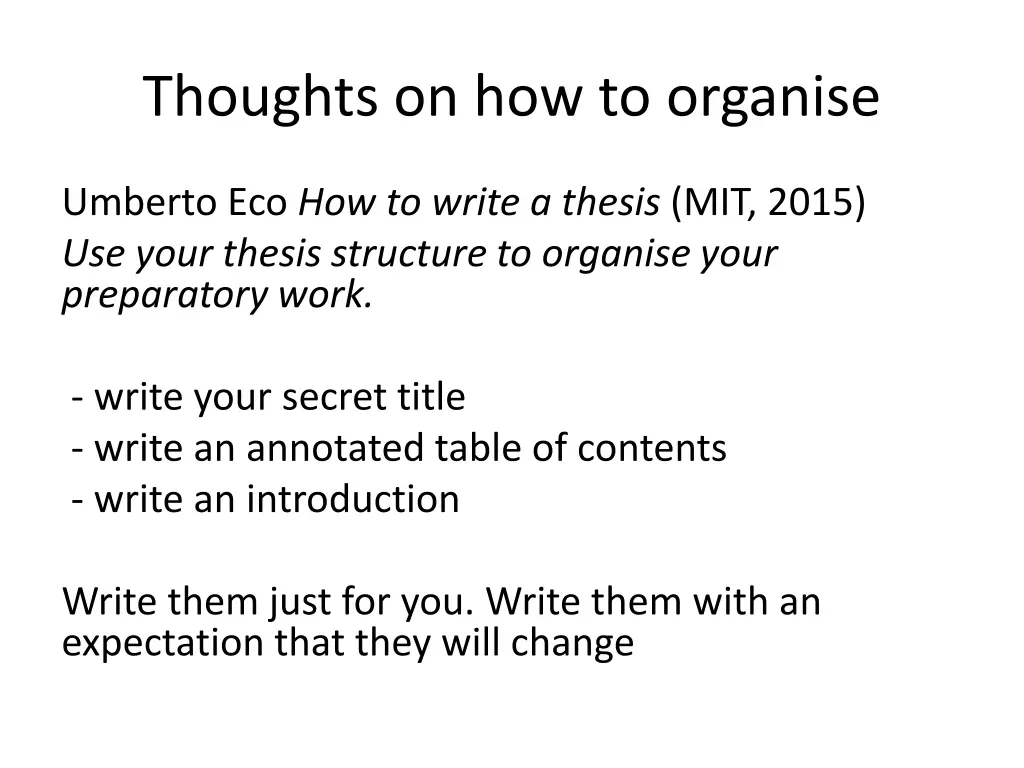 Thoughts on how to organise

Umberto Eco How to write a thesis (MIT, 2015)
Use your thesis structure to organise your preparatory work.

- write your secret title
- write an annotated table of contents
- write an introduction

Write them just for you. Write them with an expectation that they will change